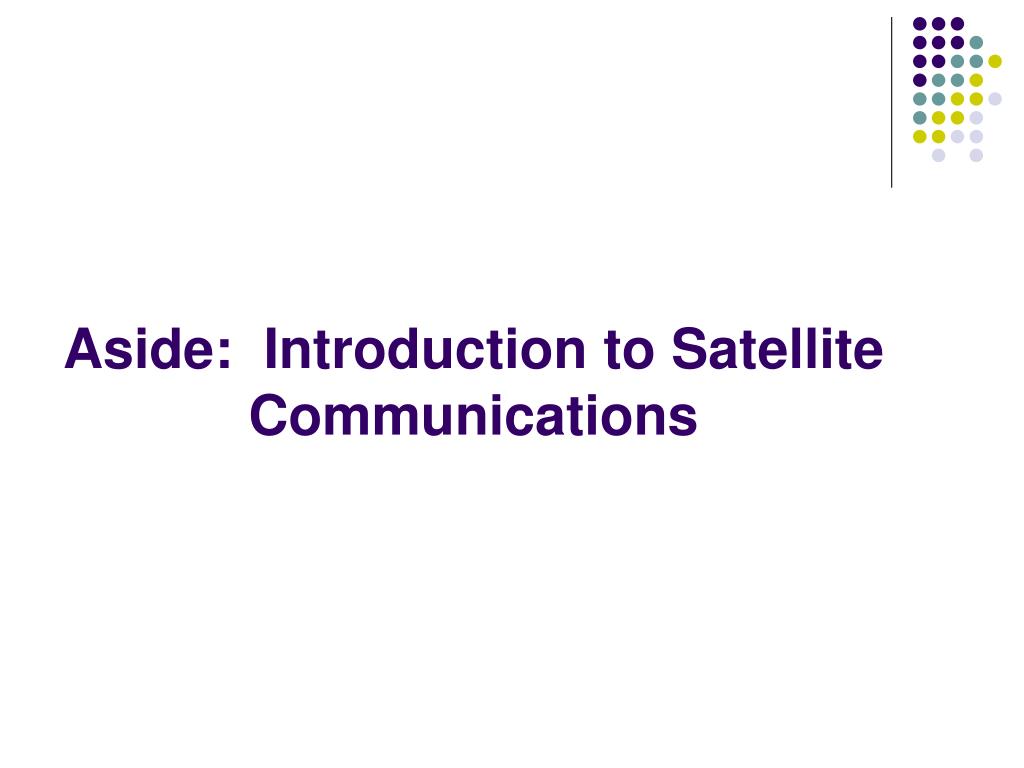 Aside: Introduction to Satellite Communications